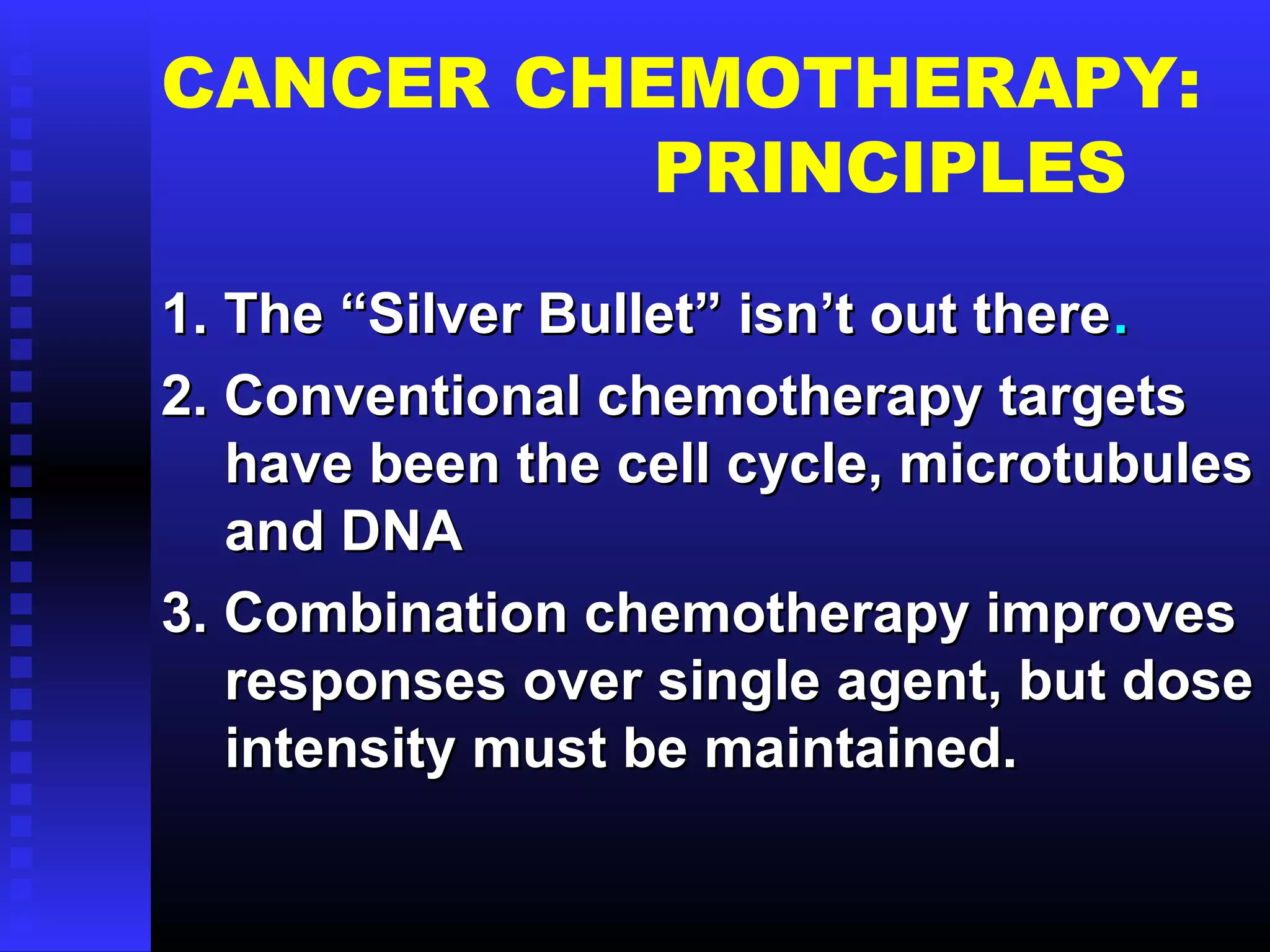 CANCER CHEMOTHERAPY: PRINCIPLES

1. The “Silver Bullet” isn’t out there.

2. Conventional chemotherapy targets have been the cell cycle, microtubules and DNA

3. Combination chemotherapy improves responses over single agent, but dose intensity must be maintained.